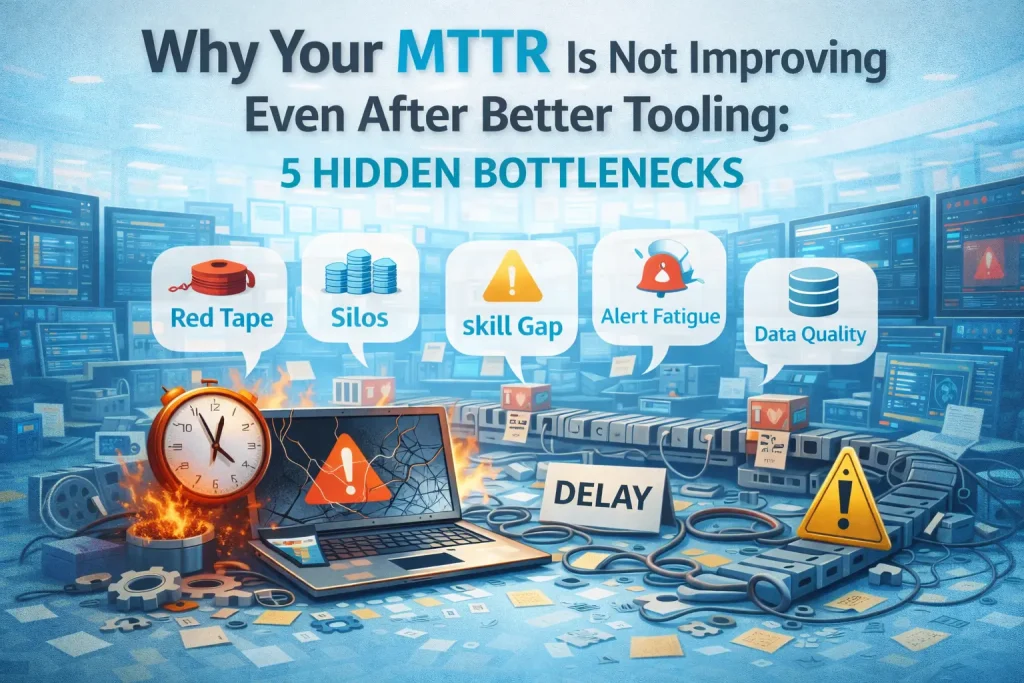 Why Your MTTR Is Not Improving Even After Better Tooling:
5 HIDDEN BOTTLENECKS

Red Tape

Silos

skill Gap

Alert Fatigue

Data Quality

DELAY